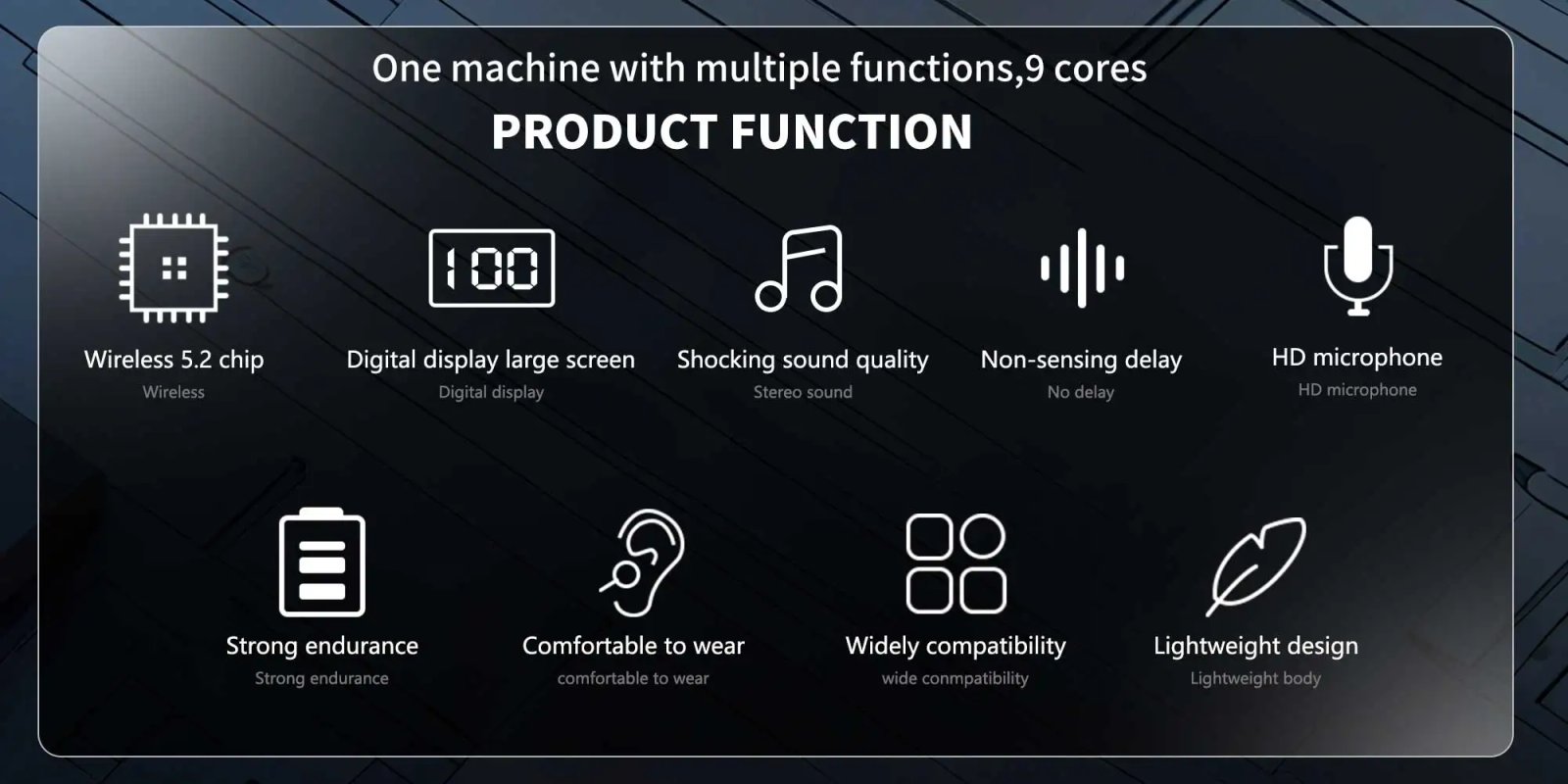 One machine with multiple functions,9 cores
PRODUCT FUNCTION

100

Wireless 5.2 chip
Wireless

Digital display large screen
Digital display

Shocking sound quality
Stereo sound

Non-sensing delay
No delay

HD microphone
HD microphone

Strong endurance
Strong endurance

Comfortable to wear
comfortable to wear

Widely compatibility
wide conmpatibility

Lightweight design
Lightweight body